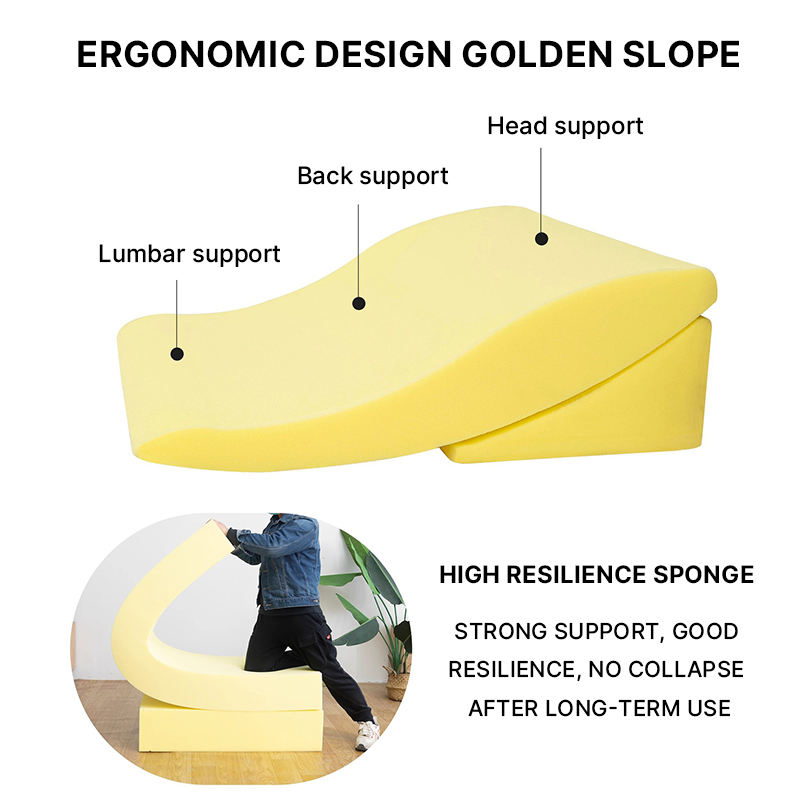 ERGONOMIC DESIGN GOLDEN SLOPE

Head support

Back support

Lumbar support

HIGH RESILIENCE SPONGE

STRONG SUPPORT, GOOD RESILIENCE, NO COLLAPSE AFTER LONG-TERM USE